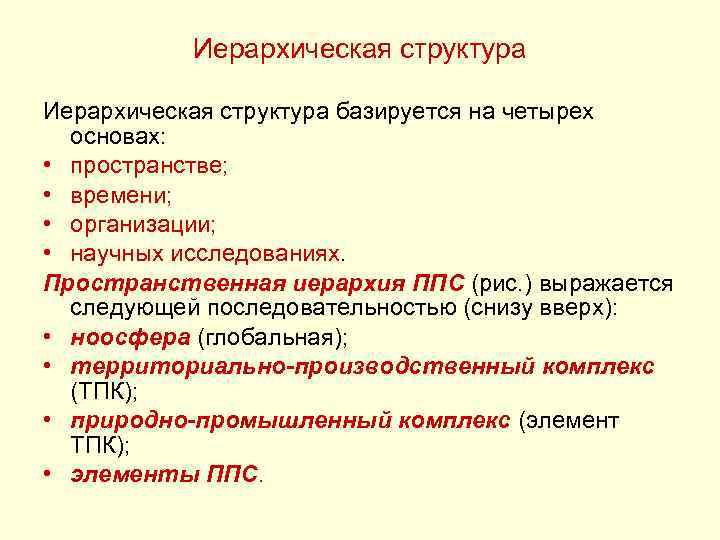 Иерархическая структура

Иерархическая структура базируется на четырех основах:
• пространстве;
• времени;
• организации;
• научных исследованиях.

Пространственная иерархия ППС (рис.) выражается следующей последовательностью (снизу вверх):
• ноосфера (глобальная);
• территориально-производственный комплекс (ТПК);
• природно-промышленный комплекс (элемент ТПК);
• элементы ППС.